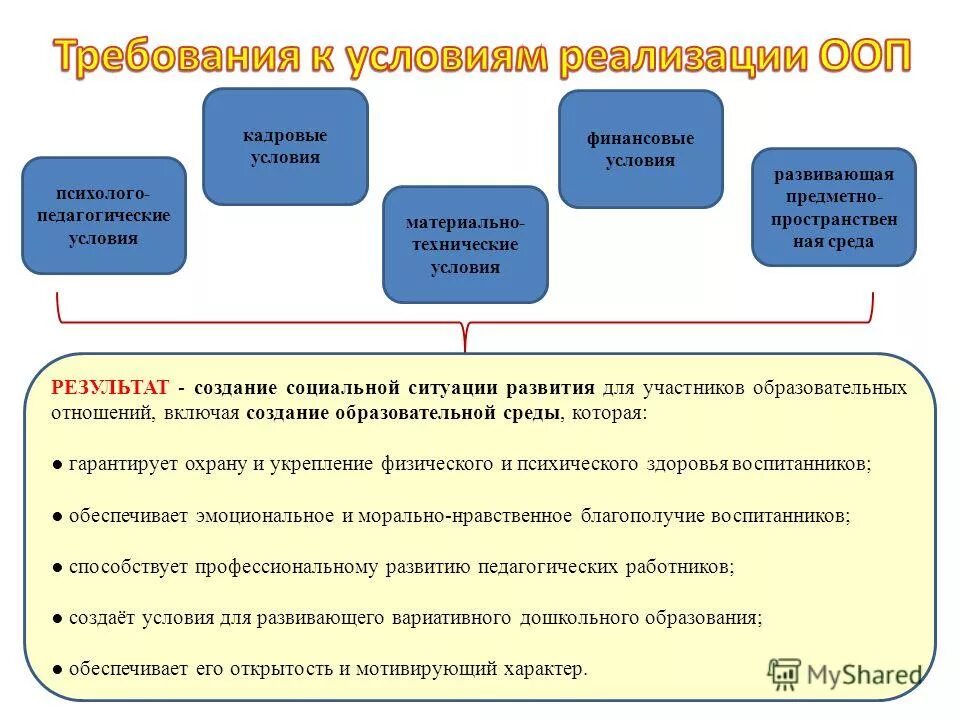 Требования к условиям реализации ООП

психолого-педагогические условия

кадровые условия

материально-технические условия

финансовые условия

развивающая предметно-пространственная среда

РЕЗУЛЬТАТ - создание социальной ситуации развития для участников образовательных отношений, включая создание образовательной среды, которая:

● гарантирует охрану и укрепление физического и психического здоровья воспитанников;

● обеспечивает эмоциональное и морально-нравственное благополучие воспитанников;

● способствует профессиональному развитию педагогических работников;

● создаёт условия для развивающего вариативного дошкольного образования;

● обеспечивает его открытость и мотивирующий характер.

MyShared